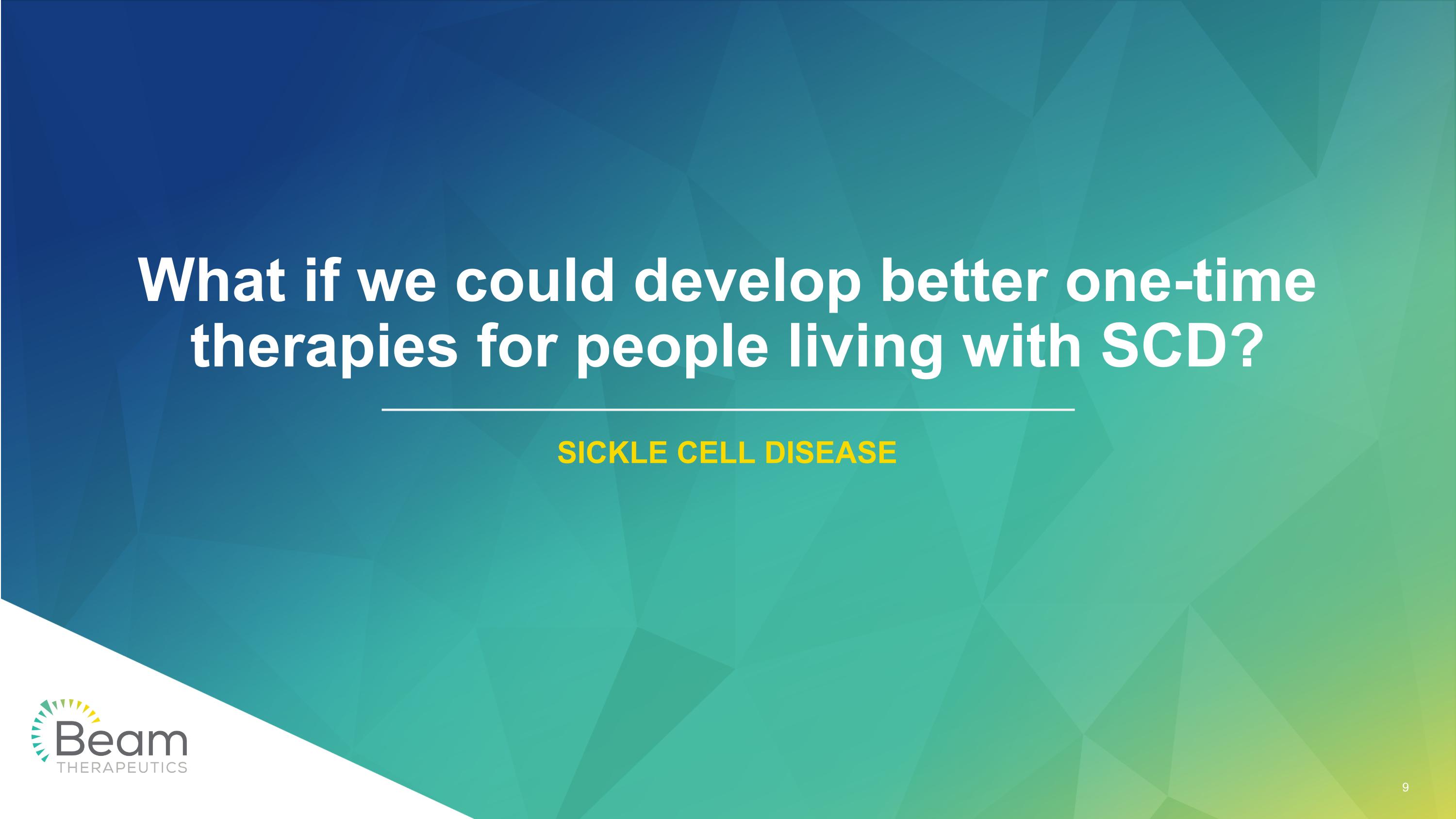 What if we could develop better one-time therapies for people living with SCD?

SICKLE CELL DISEASE

Beam
THERAPEUTICS

9